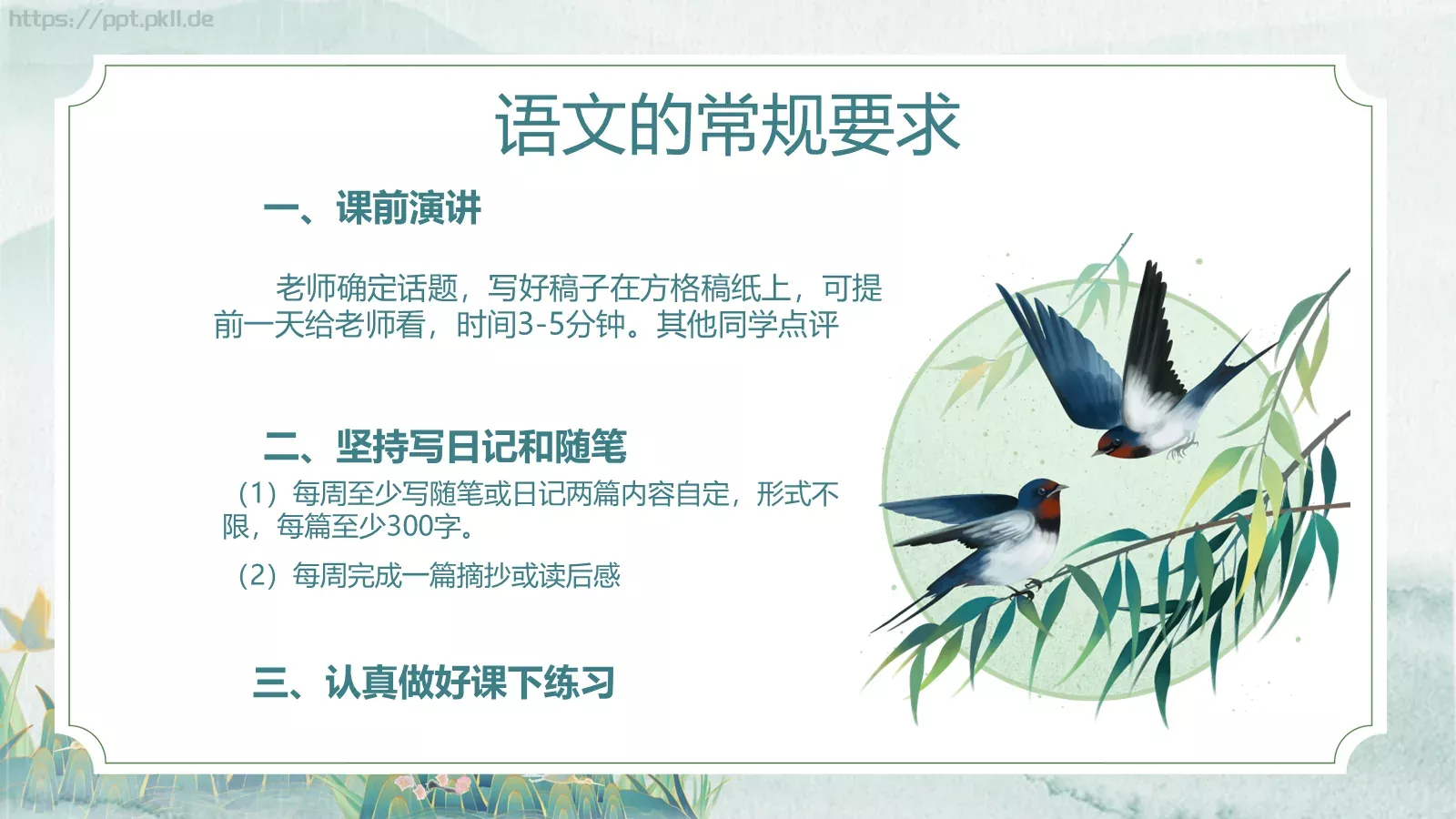 https://ppt.pkll.de

语文的常规要求

一、课前演讲

老师确定话题，写好稿子在方格稿纸上，可提前一天给老师看，时间3-5分钟。其他同学点评

二、坚持写日记和随笔

（1）每周至少写随笔或日记两篇内容自定，形式不限，每篇至少300字。

（2）每周完成一篇摘抄或读后感

三、认真做好课下练习